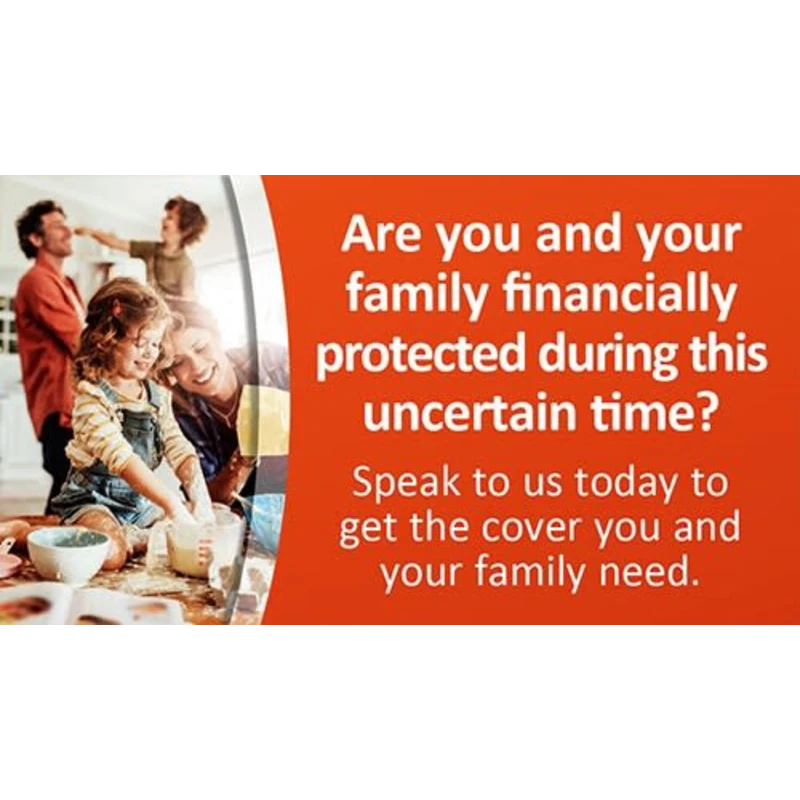 Are you and your family financially protected during this uncertain time?

Speak to us today to get the cover you and your family need.